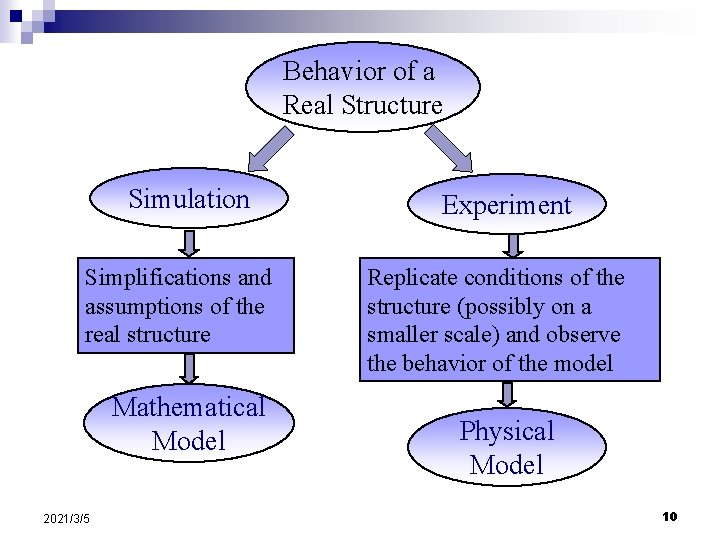 Behavior of a Real Structure

Simulation

Simplifications and assumptions of the real structure

Mathematical Model

Experiment

Replicate conditions of the structure (possibly on a smaller scale) and observe the behavior of the model

Physical Model

2021/3/5

10